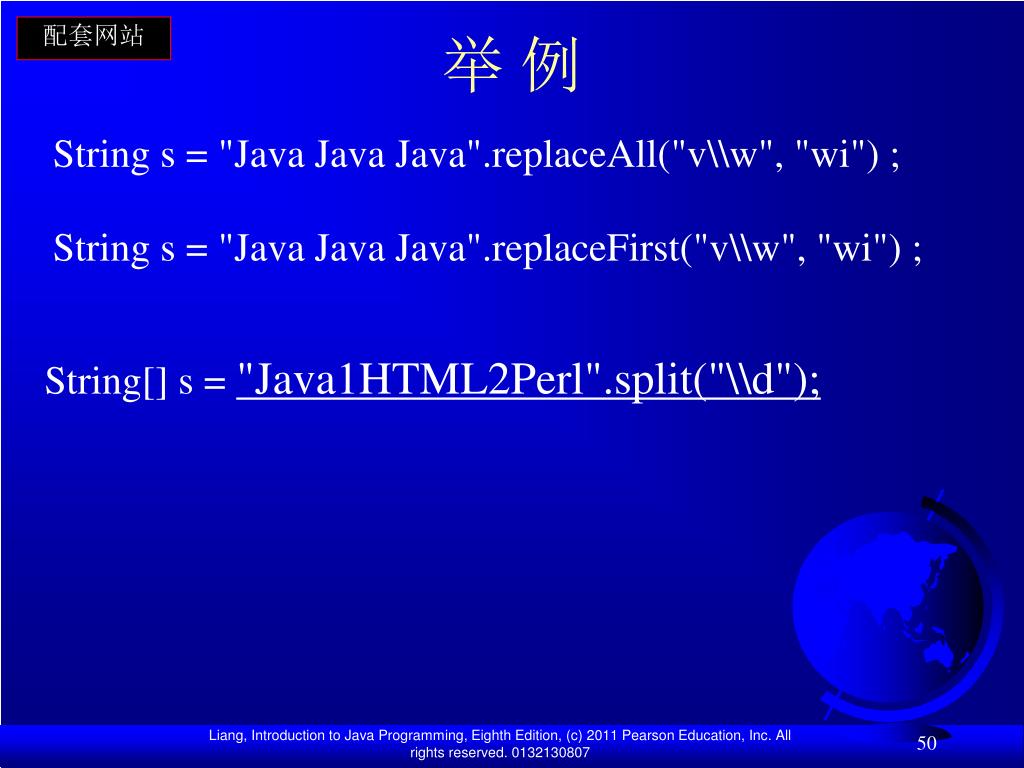 配套网站

举 例

String s = "Java Java Java".replaceAll("v\\w", "wi") ;

String s = "Java Java Java".replaceFirst("v\\w", "wi") ;

String[] s = "Java1HTML2Perl".split("\\d");

Liang, Introduction to Java Programming, Eighth Edition, (c) 2011 Pearson Education, Inc. All rights reserved. 0132130807

50